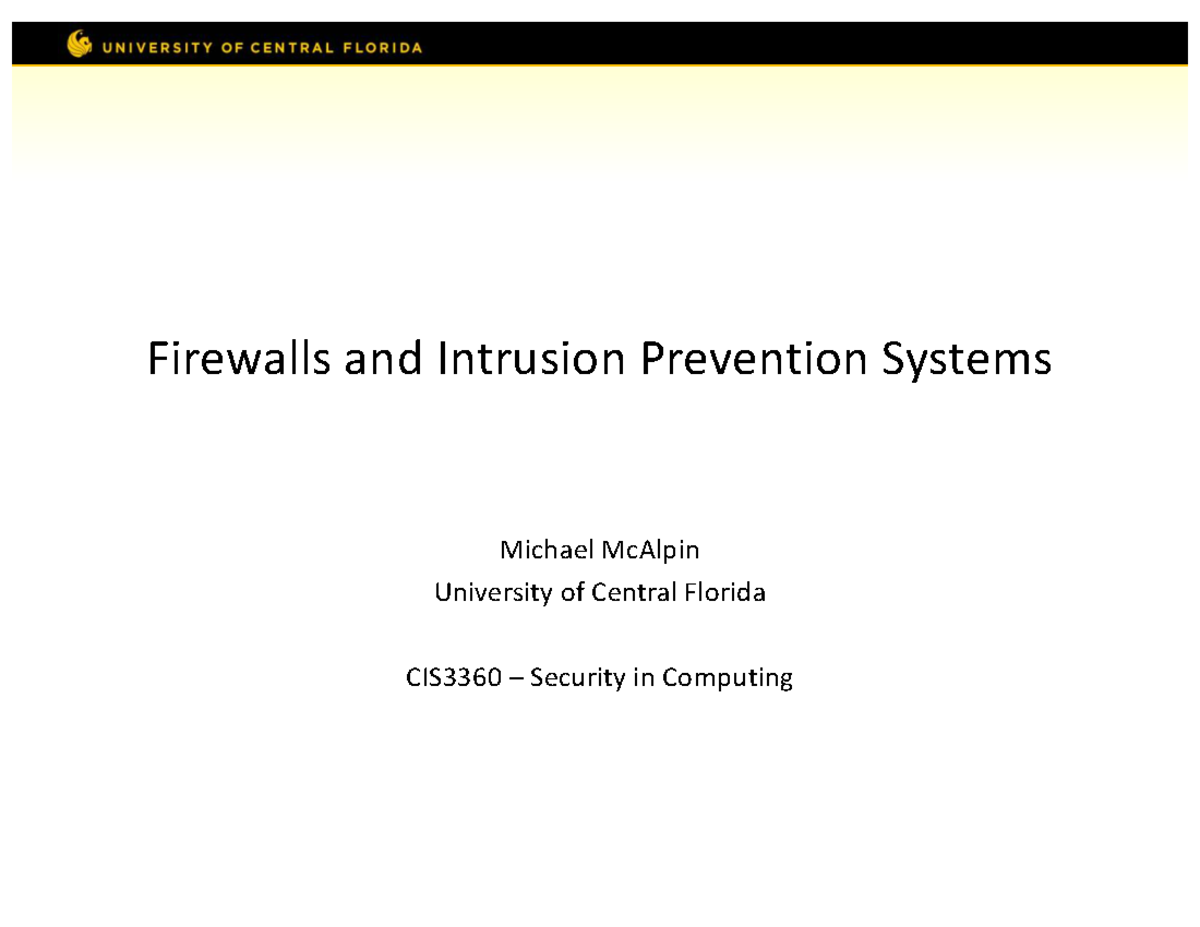 UNIVERSITY OF CENTRAL FLORIDA

Firewalls and Intrusion Prevention Systems

Michael McAlpin
University of Central Florida

CIS3360 – Security in Computing